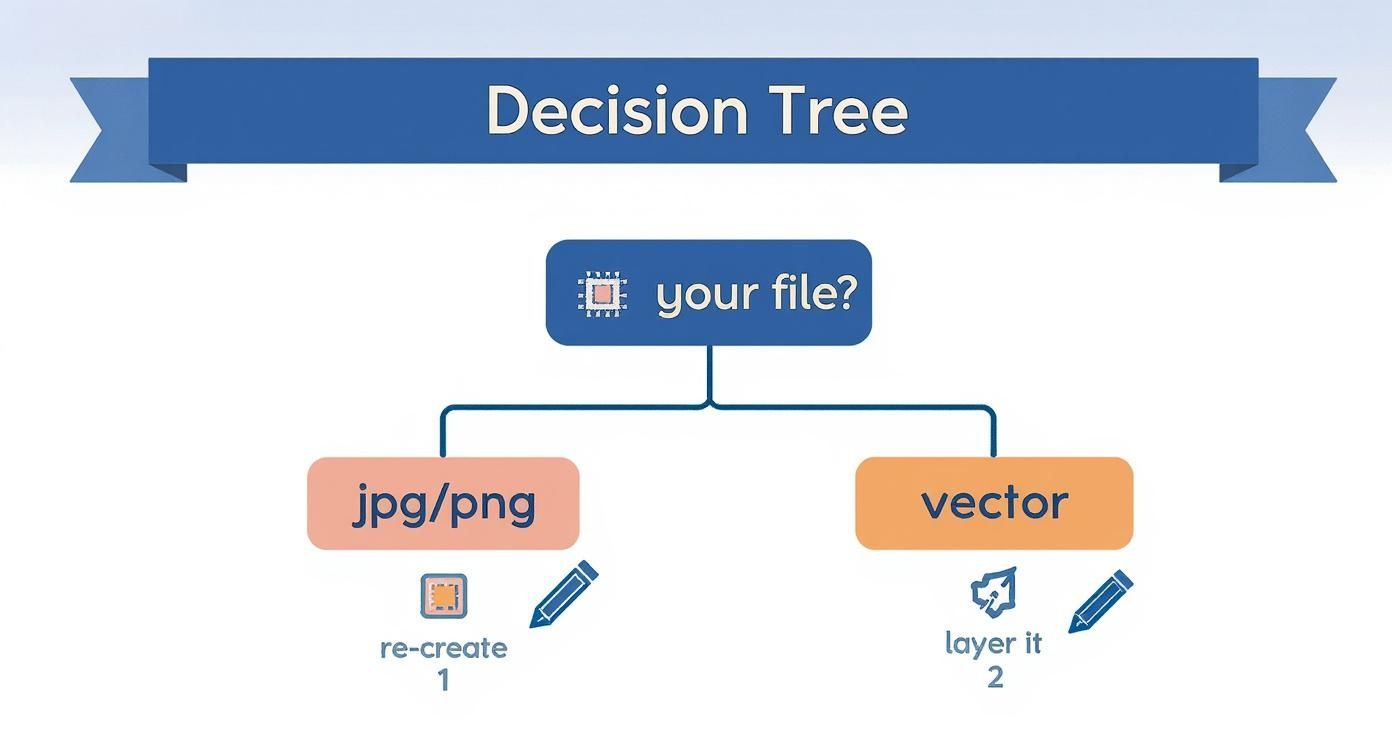 Decision Tree

your file?

jpg/png

vector

re-create
1

layer it
2